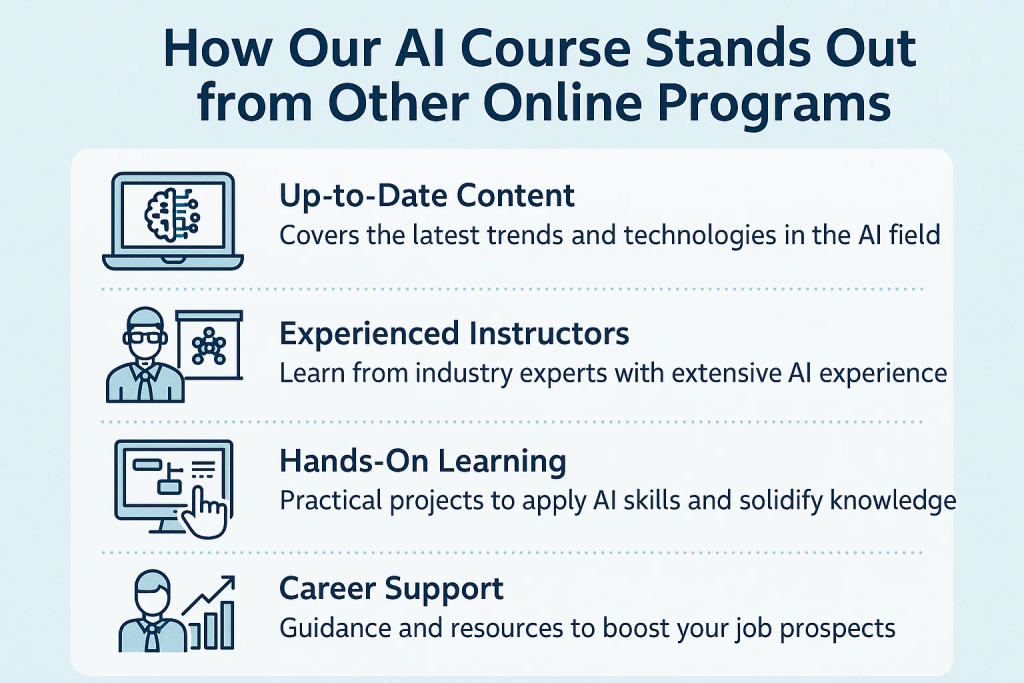 How Our AI Course Stands Out from Other Online Programs

Up-to-Date Content
Covers the latest trends and technologies in the AI field

Experienced Instructors
Learn from industry experts with extensive AI experience

Hands-On Learning
Practical projects to apply AI skills and solidify knowledge

Career Support
Guidance and resources to boost your job prospects